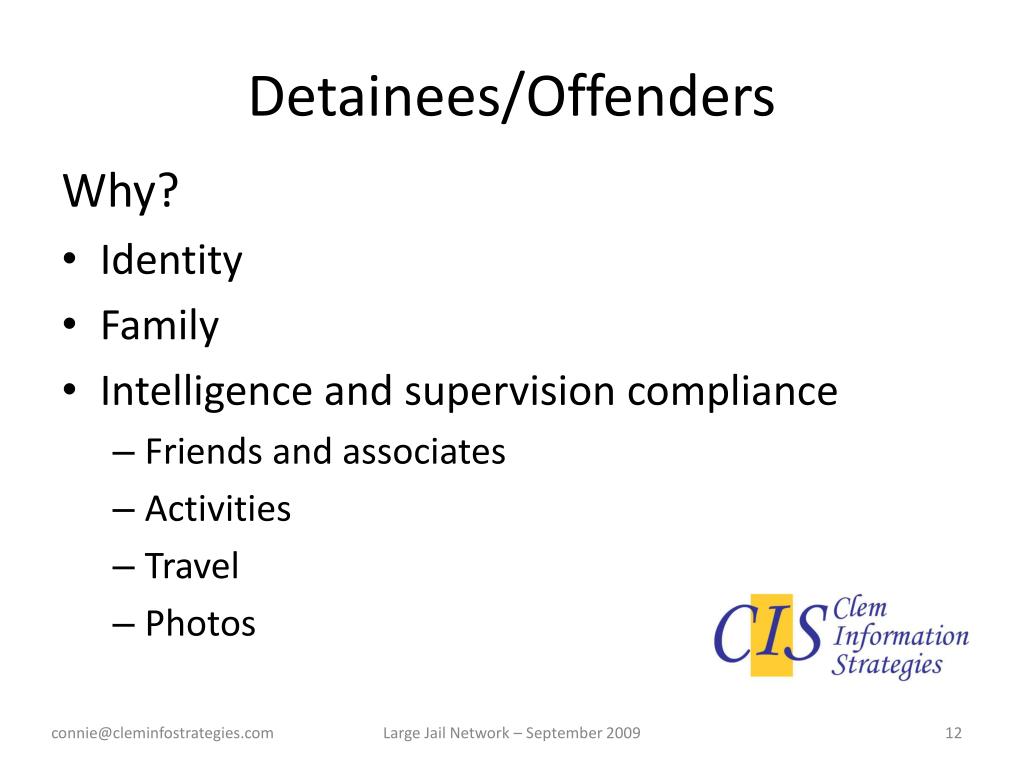 Detainees/Offenders

Why?

• Identity
• Family
• Intelligence and supervision compliance
  – Friends and associates
  – Activities
  – Travel
  – Photos

CIS Clem Information Strategies

connie@cleminfostrategies.com

Large Jail Network – September 2009

12